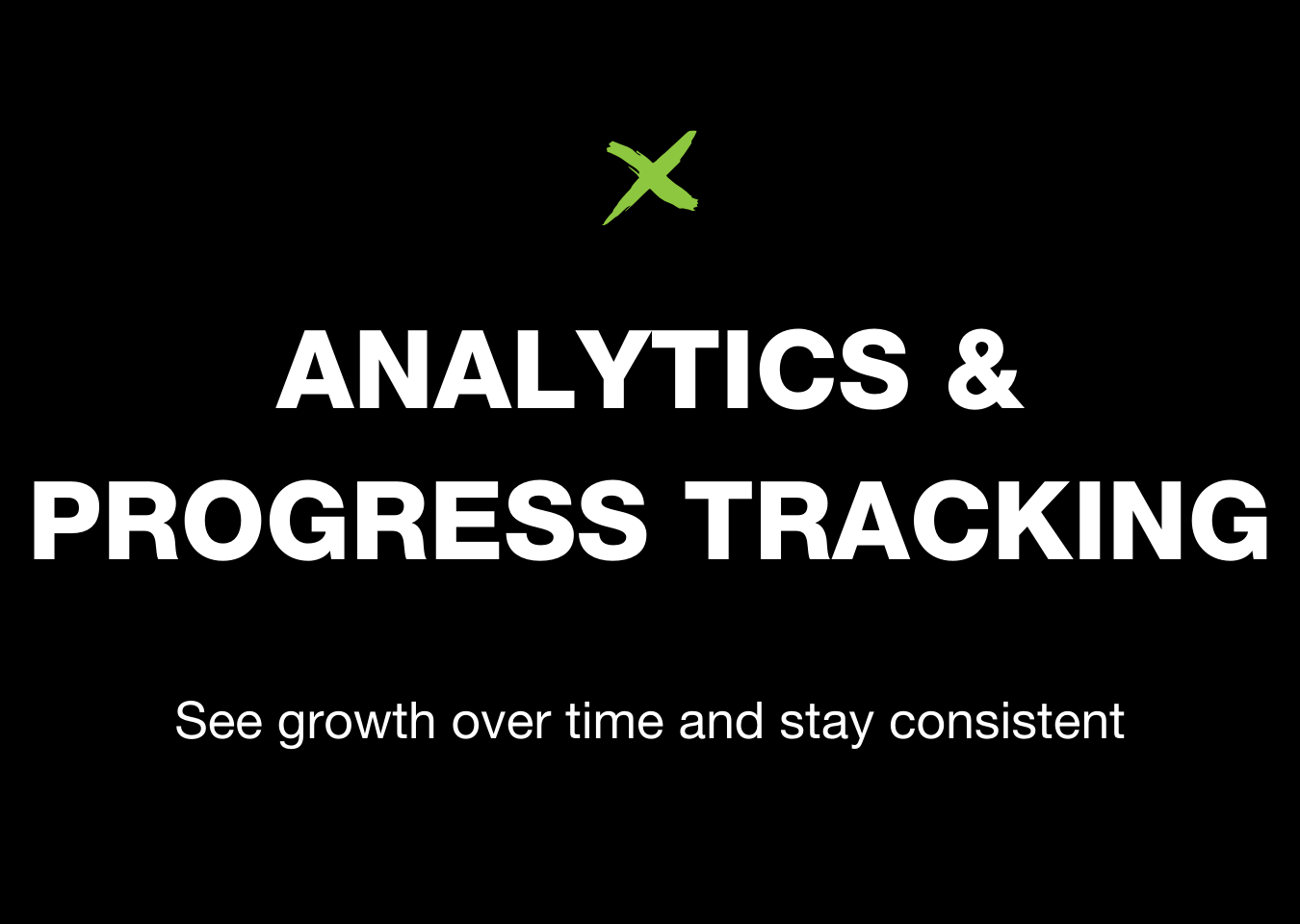 ANALYTICS & PROGRESS TRACKING

See growth over time and stay consistent